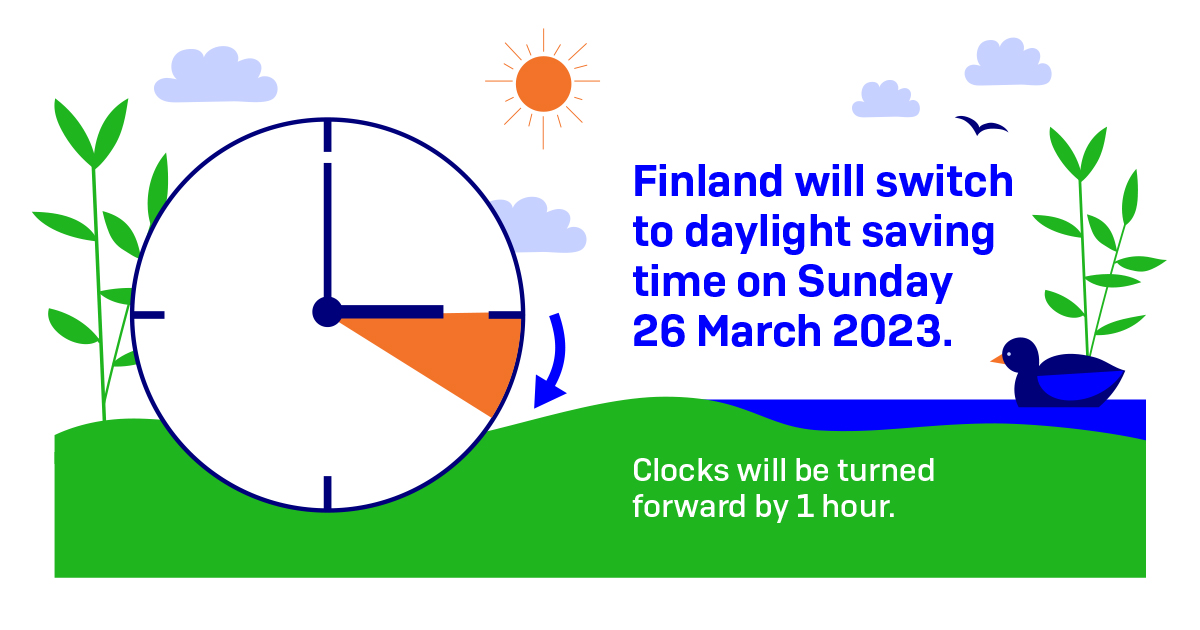 Finland will switch to daylight saving time on Sunday 26 March 2023.

Clocks will be turned forward by 1 hour.